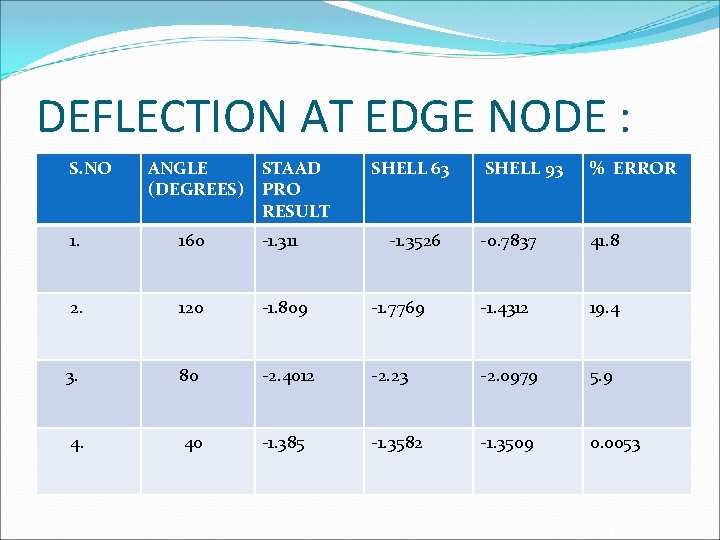 DEFLECTION AT EDGE NODE :

| S.NO | ANGLE (DEGREES) | STAAD PRO RESULT | SHELL 63 | SHELL 93 | % ERROR |
|---|---|---|---|---|---|
| 1. | 160 | -1.311 | -1.3526 | -0.7837 | 41.8 |
| 2. | 120 | -1.809 | -1.7769 | -1.4312 | 19.4 |
| 3. | 80 | -2.4012 | -2.23 | -2.0979 | 5.9 |
| 4. | 40 | -1.385 | -1.3582 | -1.3509 | 0.0053 |